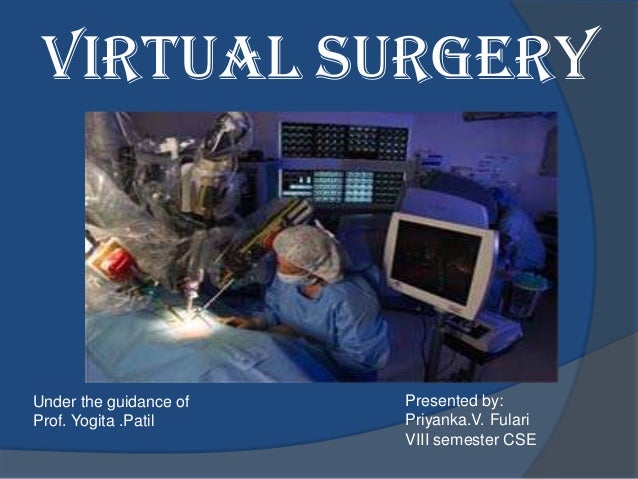 VIRTUAL SURGERY

Under the guidance of
Prof. Yogita .Patil

Presented by:
Priyanka.V. Fulari
VIII semester CSE